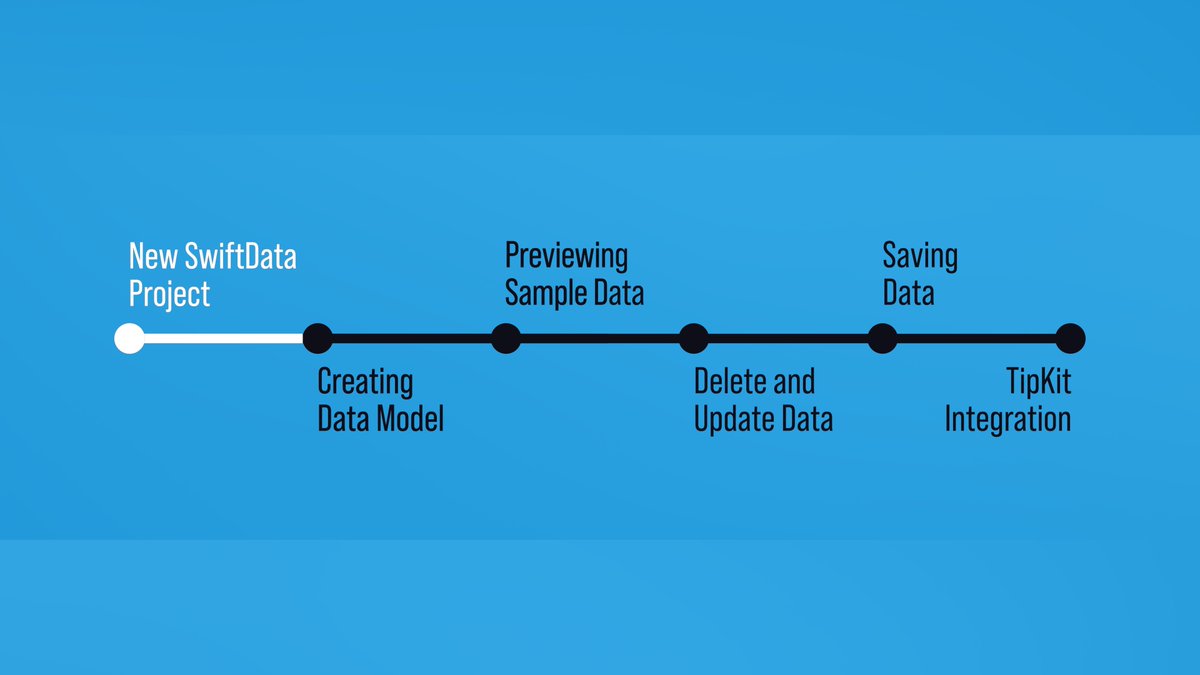 New SwiftData Project

Creating Data Model

Previewing Sample Data

Delete and Update Data

Saving Data

TipKit Integration